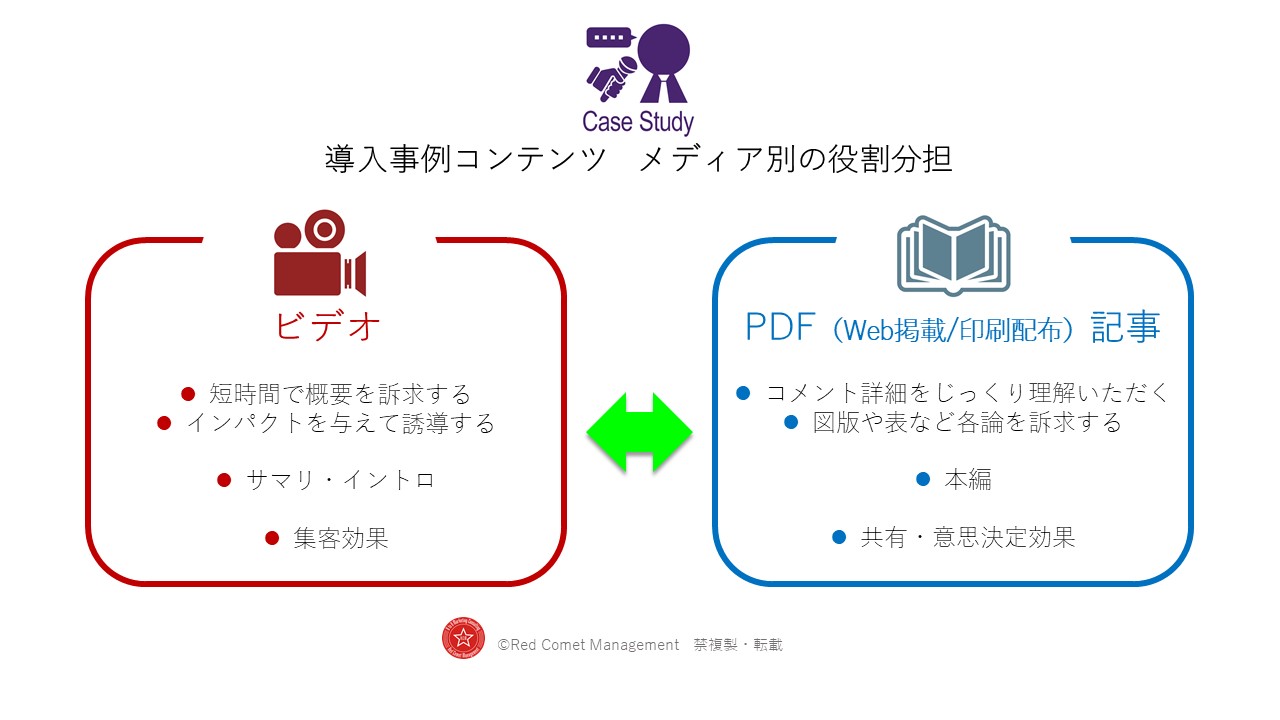 Case Study

導入事例コンテンツ　メディア別の役割分担

ビデオ

● 短時間で概要を訴求する
● インパクトを与えて誘導する

● サマリ・イントロ

● 集客効果

PDF（Web掲載/印刷配布）記事

● コメント詳細をじっくり理解いただく
● 図版や表など各論を訴求する

● 本編

● 共有・意思決定効果

©Red Comet Management　禁複製・転載